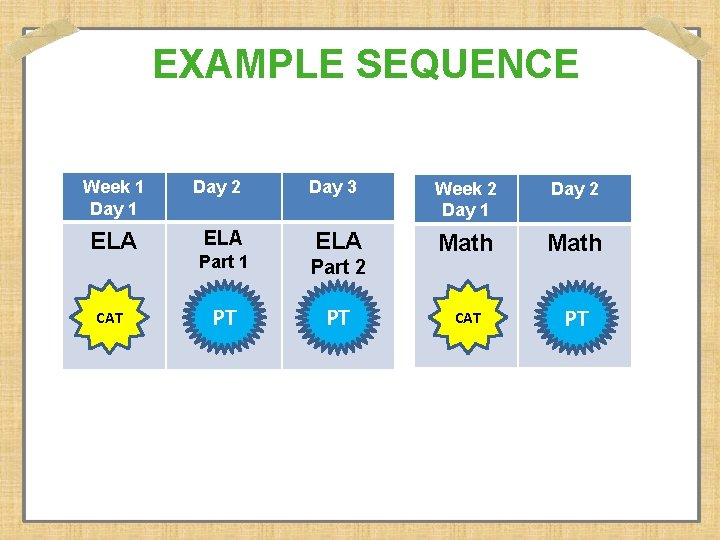 EXAMPLE SEQUENCE

| Week 1 Day 1 | Day 2 | Day 3 |
|---|---|---|
| ELA CAT | ELA Part 1 PT | ELA Part 2 PT |

| Week 2 Day 1 | Day 2 |
|---|---|
| Math CAT | Math PT |